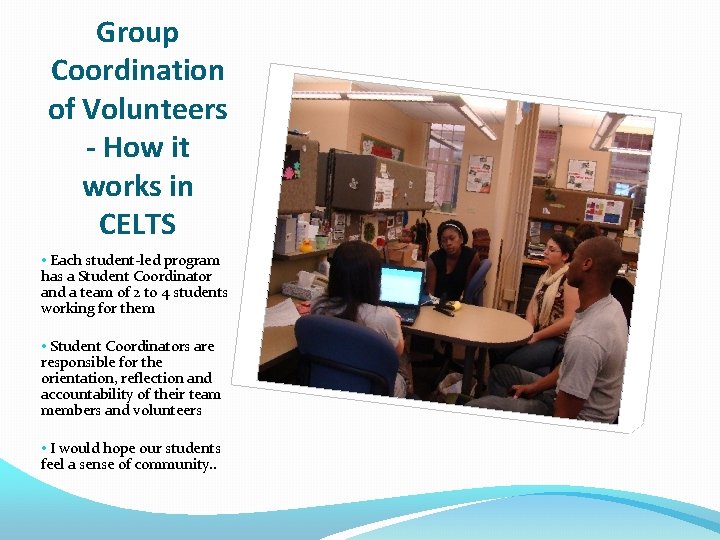 Group Coordination of Volunteers - How it works in CELTS

• Each student-led program has a Student Coordinator and a team of 2 to 4 students working for them

• Student Coordinators are responsible for the orientation, reflection and accountability of their team members and volunteers

• I would hope our students feel a sense of community..